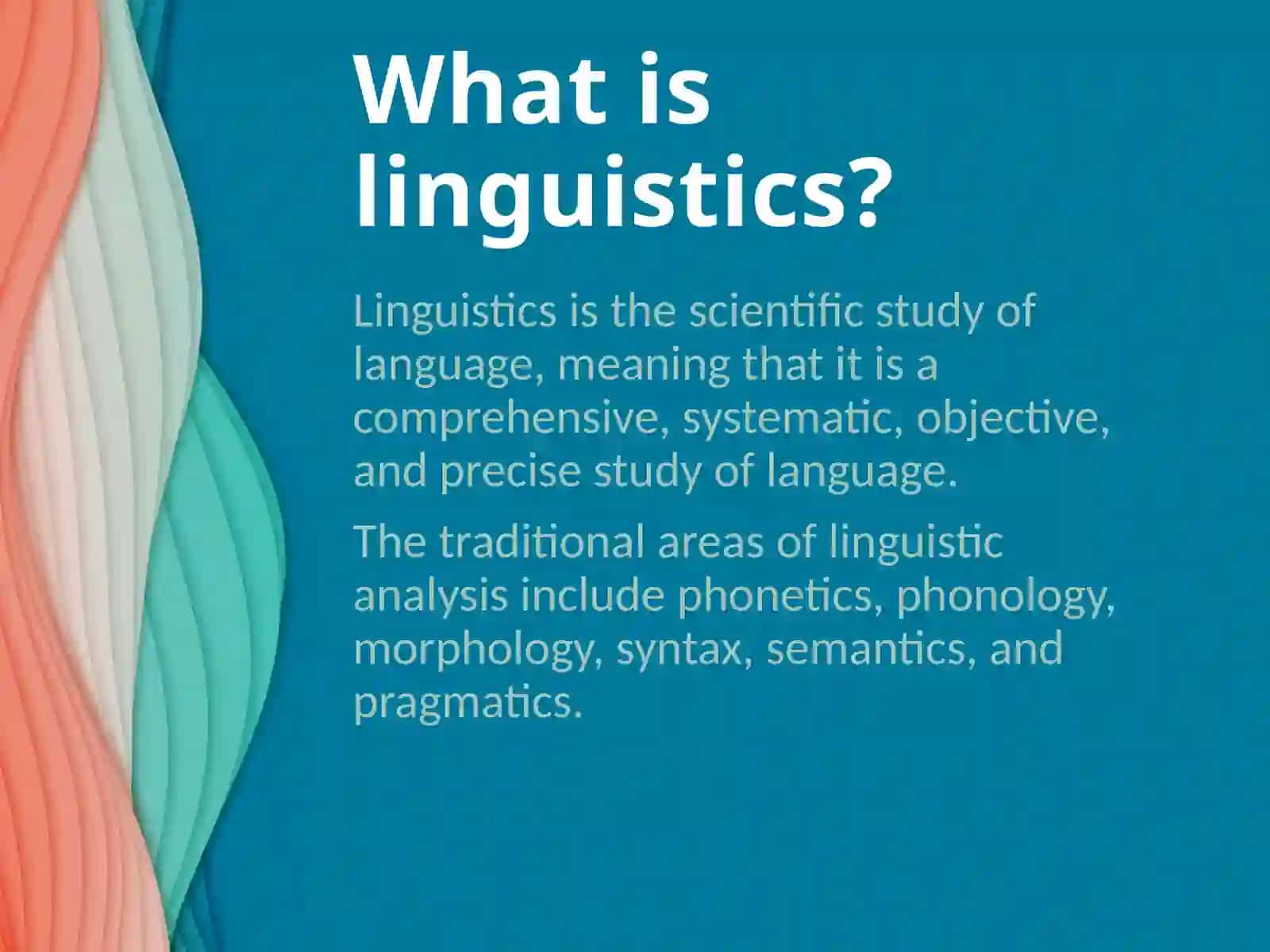 What is linguistics?

Linguistics is the scientific study of language, meaning that it is a comprehensive, systematic, objective, and precise study of language.

The traditional areas of linguistic analysis include phonetics, phonology, morphology, syntax, semantics, and pragmatics.